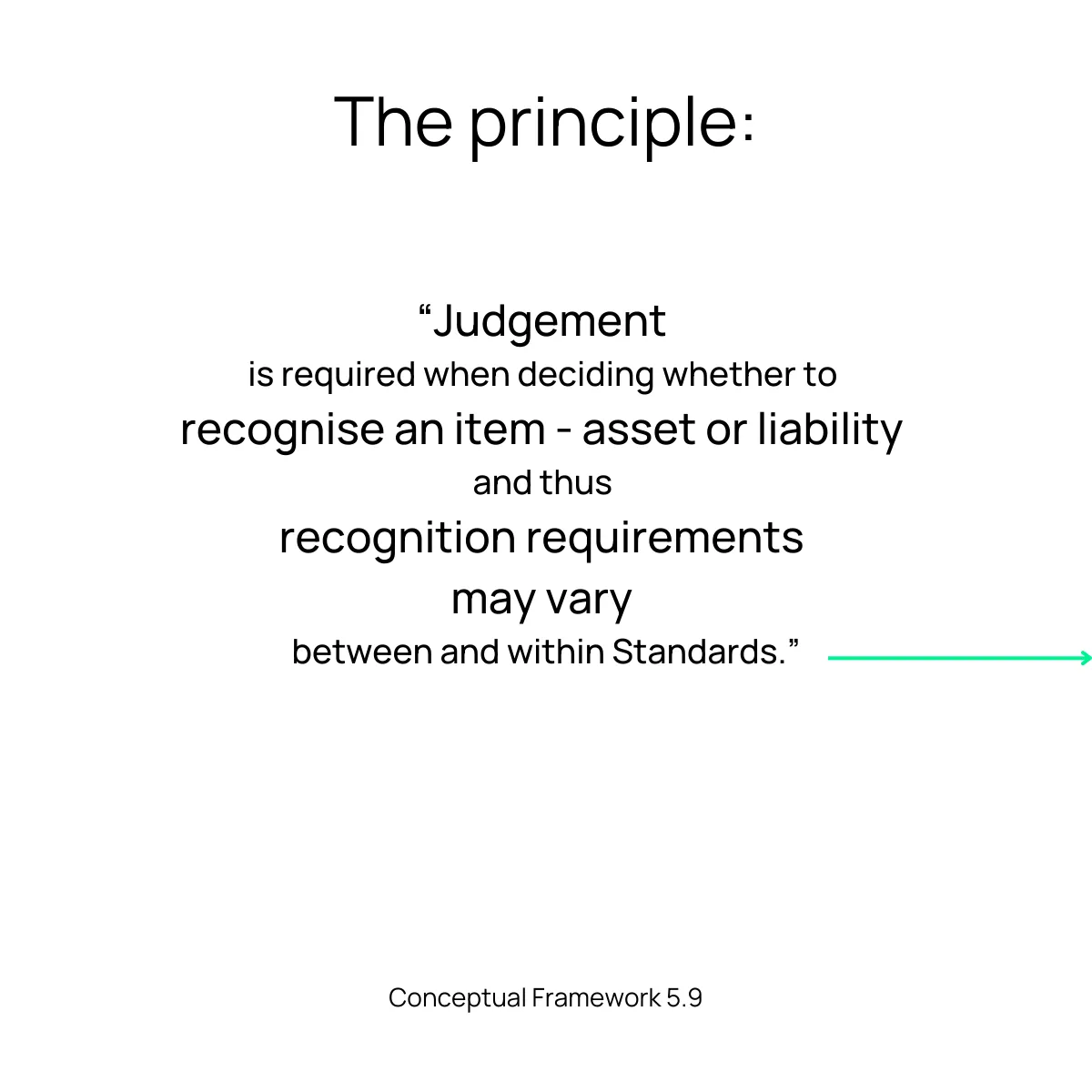 The principle:

“Judgement
is required when deciding whether to
recognise an item - asset or liability
and thus
recognition requirements
may vary
between and within Standards.”

Conceptual Framework 5.9